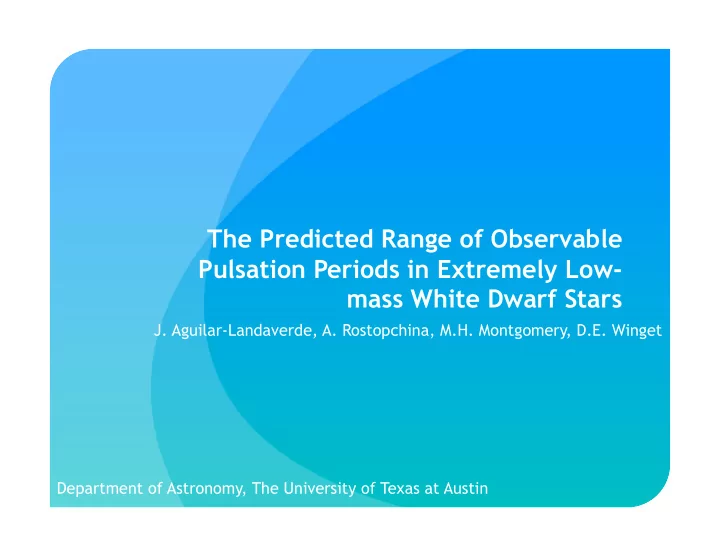 The Predicted Range of Observable Pulsation Periods in Extremely Low-mass White Dwarf Stars

J. Aguilar-Landaverde, A. Rostopchina, M.H. Montgomery, D.E. Winget

Department of Astronomy, The University of Texas at Austin